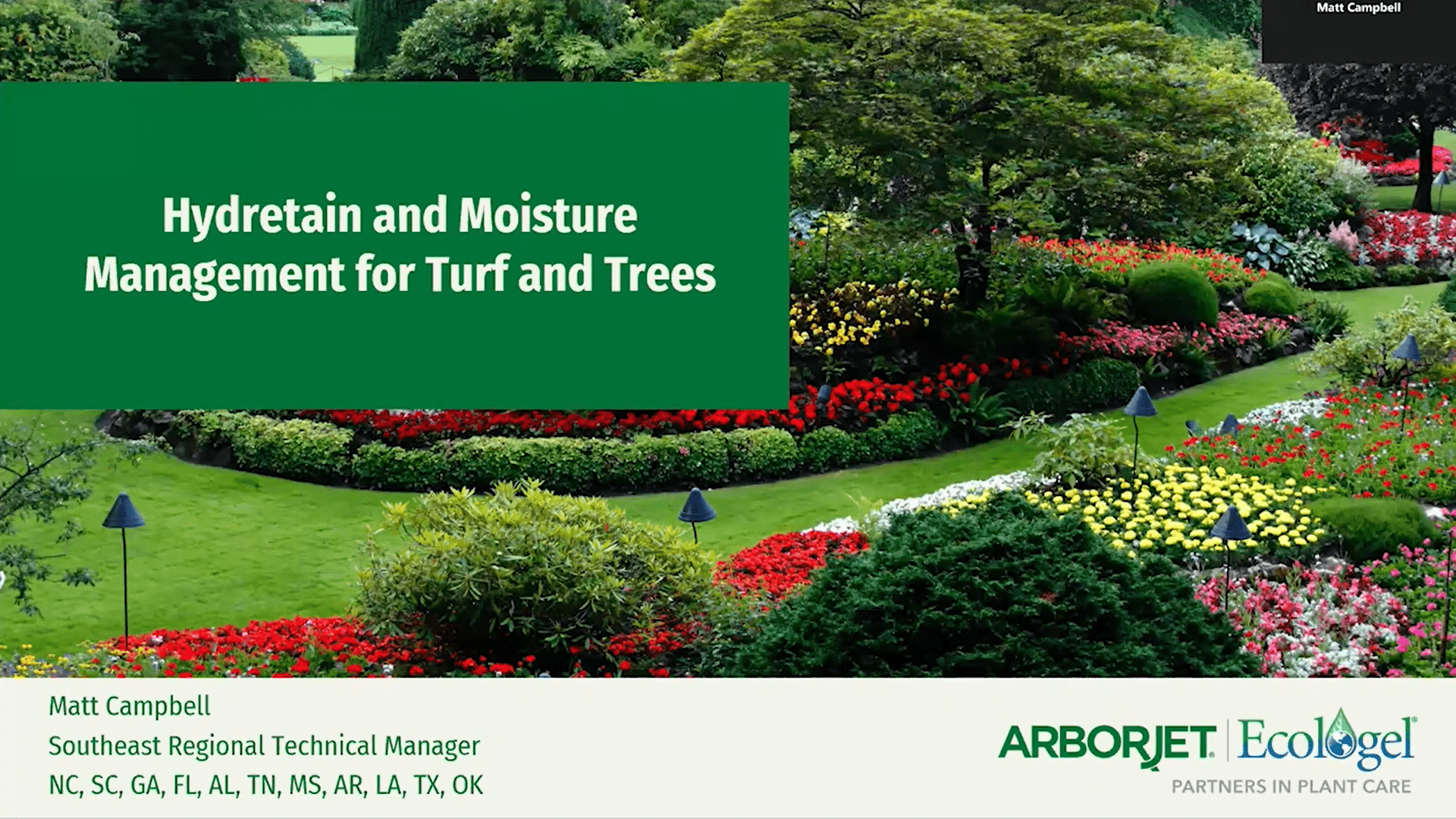 Matt Campbell

Hydretain and Moisture Management for Turf and Trees

Matt Campbell
Southeast Regional Technical Manager
NC, SC, GA, FL, AL, TN, MS, AR, LA, TX, OK

ARBORJET | Ecologel
PARTNERS IN PLANT CARE